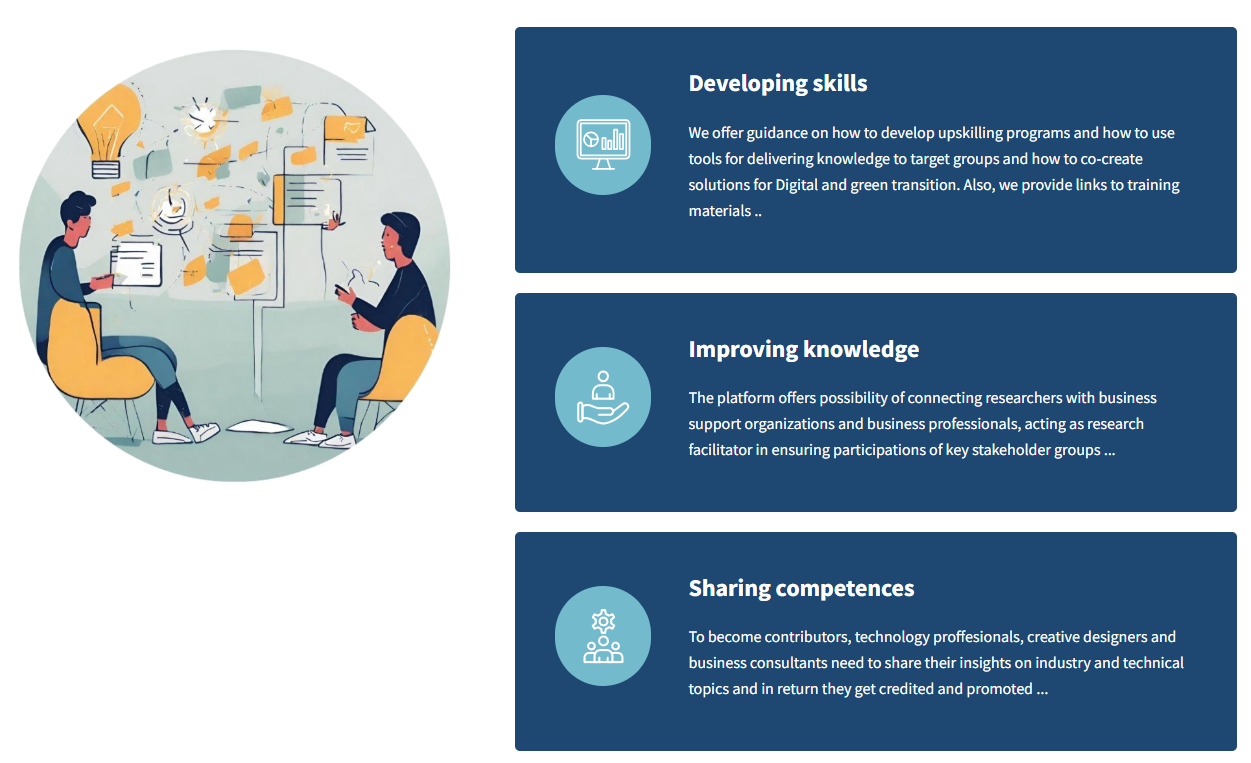 Developing skills

We offer guidance on how to develop upskilling programs and how to use tools for delivering knowledge to target groups and how to co-create solutions for Digital and green transition. Also, we provide links to training materials ..

Improving knowledge

The platform offers possibility of connecting researchers with business support organizations and business professionals, acting as research facilitator in ensuring participations of key stakeholder groups ...

Sharing competences

To become contributors, technology proffesionals, creative designers and business consultants need to share their insights on industry and technical topics and in return they get credited and promoted ...